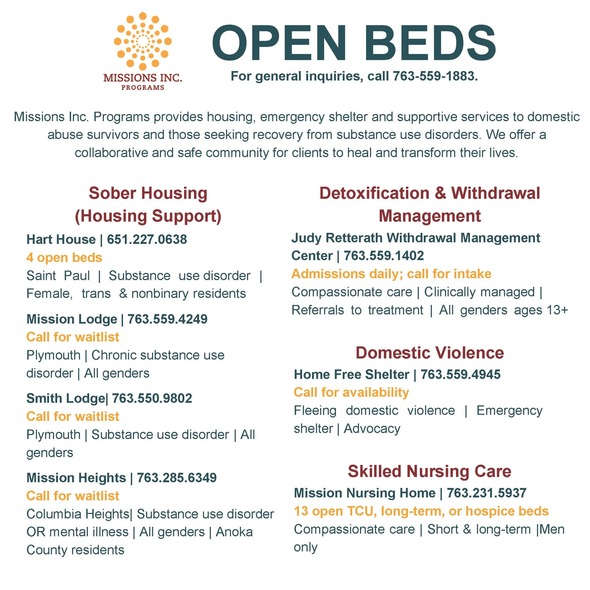 MISSIONS INC.
PROGRAMS

OPEN BEDS

For general inquiries, call 763-559-1883.

Missions Inc. Programs provides housing, emergency shelter and supportive services to domestic abuse survivors and those seeking recovery from substance use disorders. We offer a collaborative and safe community for clients to heal and transform their lives.

Sober Housing (Housing Support)

Hart House | 651.227.0638
4 open beds
Saint Paul | Substance use disorder | Female, trans & nonbinary residents

Mission Lodge | 763.559.4249
Call for waitlist
Plymouth | Chronic substance use disorder | All genders

Smith Lodge| 763.550.9802
Call for waitlist
Plymouth | Substance use disorder | All genders

Mission Heights | 763.285.6349
Call for waitlist
Columbia Heights| Substance use disorder OR mental illness | All genders | Anoka County residents

Detoxification & Withdrawal Management

Judy Retterath Withdrawal Management Center | 763.559.1402
Admissions daily; call for intake
Compassionate care | Clinically managed | Referrals to treatment | All genders ages 13+

Domestic Violence

Home Free Shelter | 763.559.4945
Call for availability
Fleeing domestic violence | Emergency shelter | Advocacy

Skilled Nursing Care

Mission Nursing Home | 763.231.5937
13 open TCU, long-term, or hospice beds
Compassionate care | Short & long-term |Men only